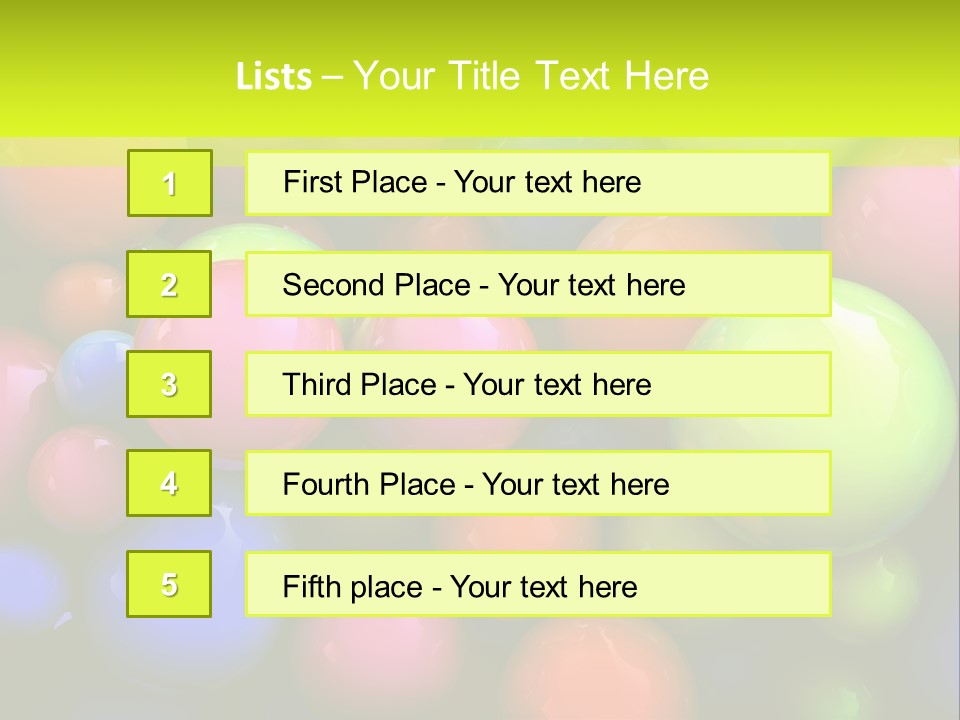 Lists – Your Title Text Here

1

First Place - Your text here

2

Second Place - Your text here

3

Third Place - Your text here

4

Fourth Place - Your text here

5

Fifth place - Your text here